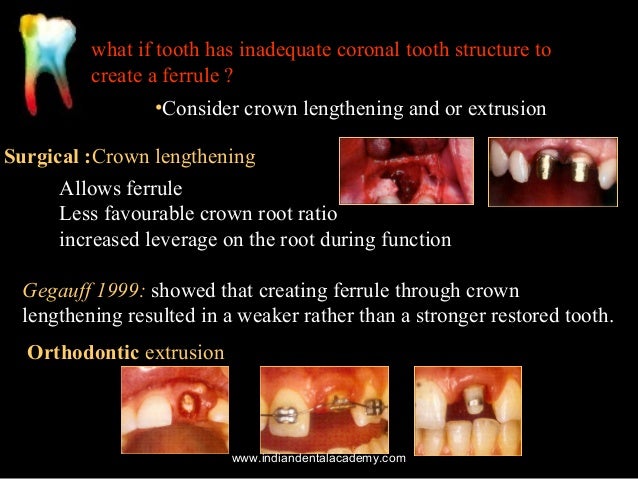 what if tooth has inadequate coronal tooth structure to create a ferrule ?

•Consider crown lengthening and or extrusion

Surgical :Crown lengthening

Allows ferrule
Less favourable crown root ratio
increased leverage on the root during function

Gegauff 1999: showed that creating ferrule through crown lengthening resulted in a weaker rather than a stronger restored tooth.

Orthodontic extrusion

www.indiandentalacademy.com